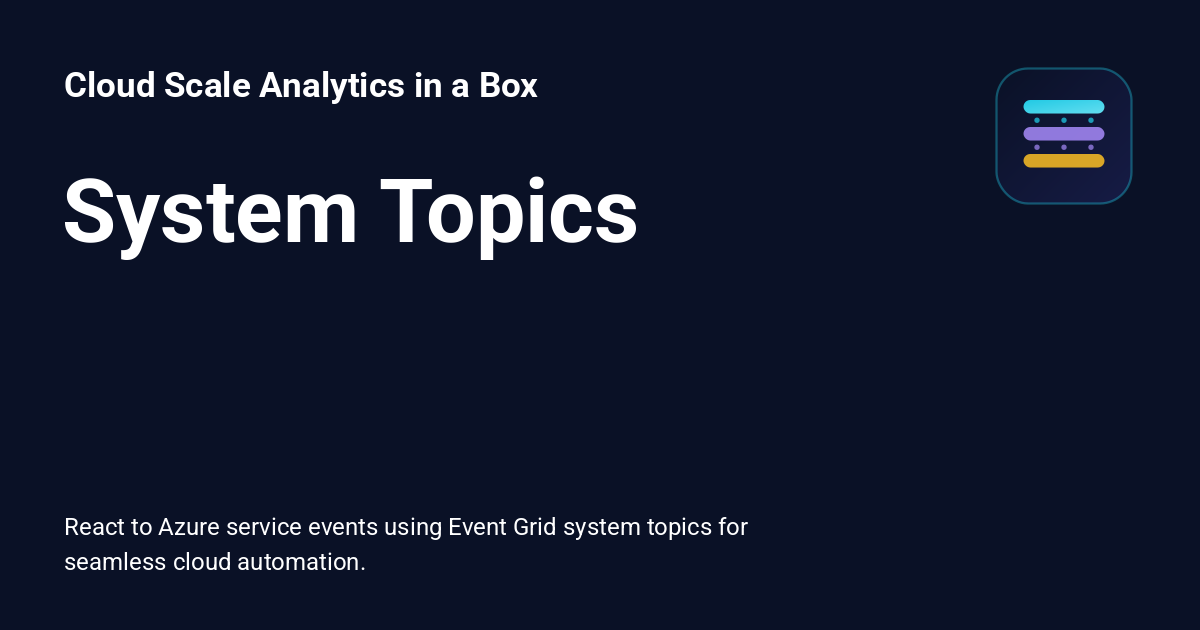 Cloud Scale Analytics in a Box

System Topics

React to Azure service events using Event Grid system topics for seamless cloud automation.